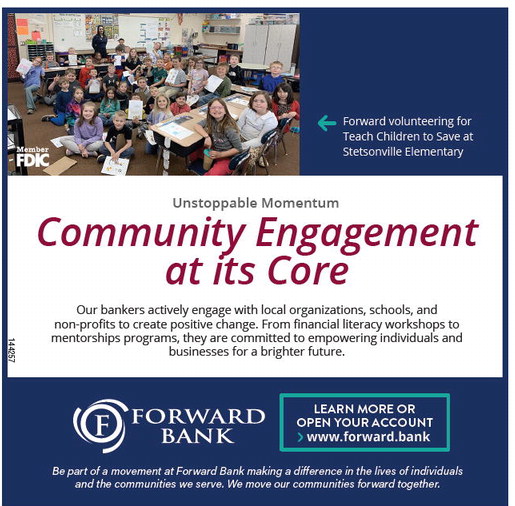 Member FDIC

Forward volunteering for Teach Children to Save at Stetsonville Elementary

Unstoppable Momentum

Community Engagement at its Core

Our bankers actively engage with local organizations, schools, and non-profits to create positive change. From financial literacy workshops to mentorships programs, they are committed to empowering individuals and businesses for a brighter future.

144257

F FORWARD BANK

LEARN MORE OR OPEN YOUR ACCOUNT
› www.forward.bank

Be part of a movement at Forward Bank making a difference in the lives of individuals and the communities we serve. We move our communities forward together.